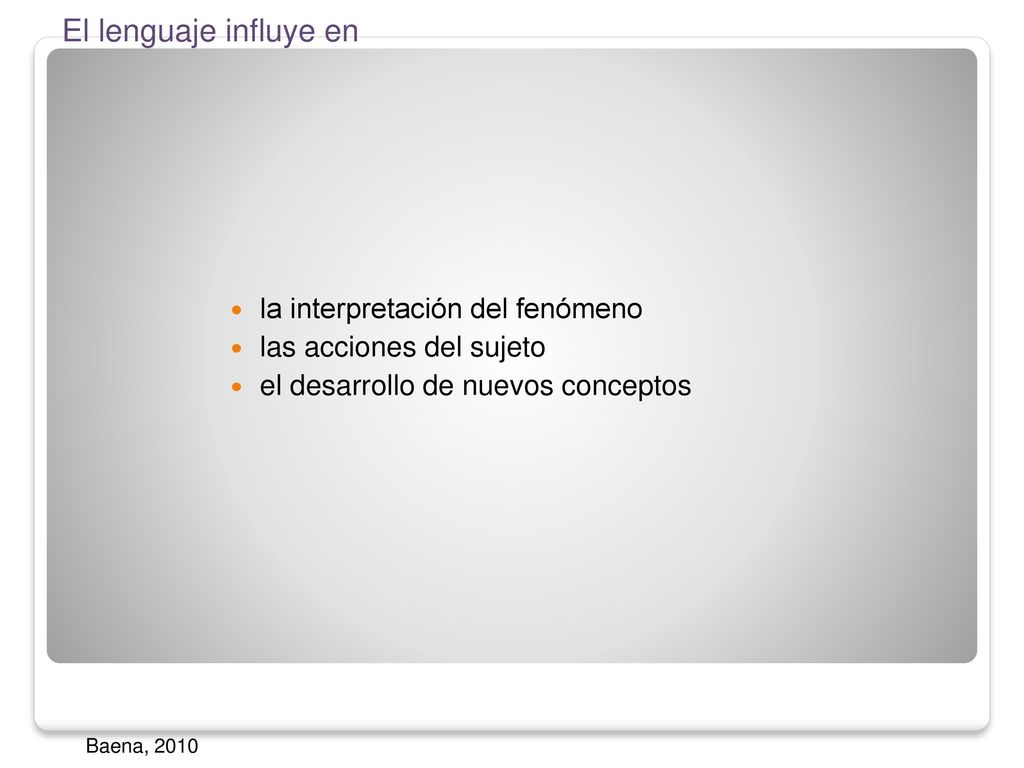 El lenguaje influye en

- la interpretación del fenómeno
- las acciones del sujeto
- el desarrollo de nuevos conceptos

Baena, 2010